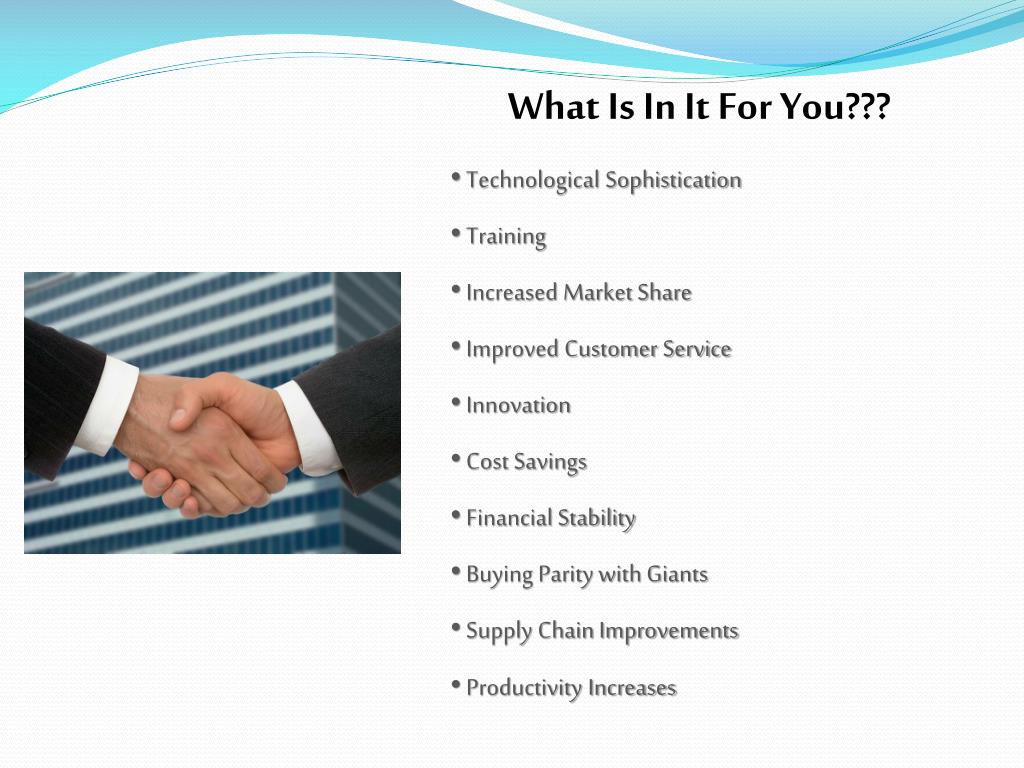 What Is In It For You???

• Technological Sophistication

• Training

• Increased Market Share

• Improved Customer Service

• Innovation

• Cost Savings

• Financial Stability

• Buying Parity with Giants

• Supply Chain Improvements

• Productivity Increases